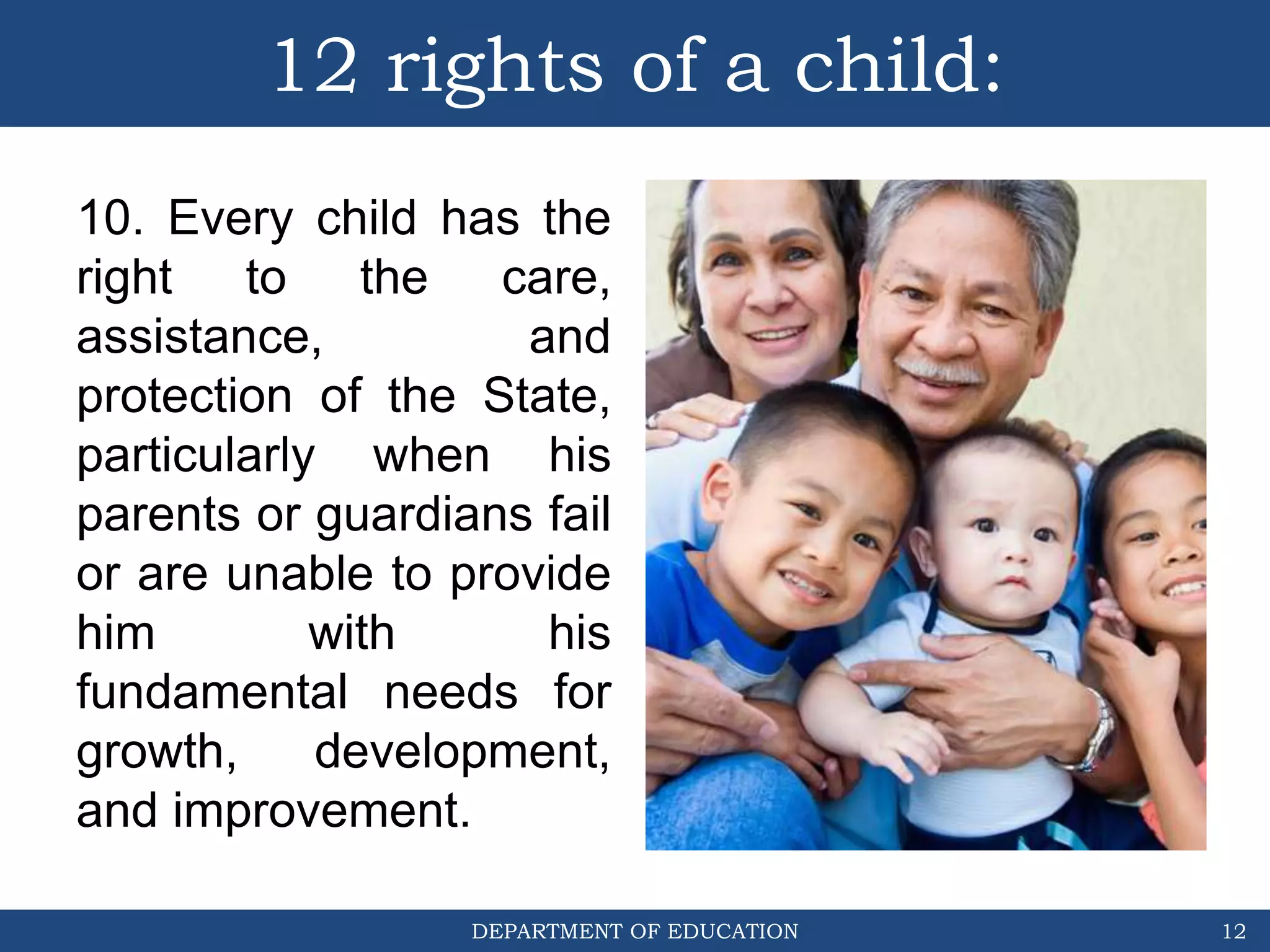 12 rights of a child:

10. Every child has the right to the care, assistance, and protection of the State, particularly when his parents or guardians fail or are unable to provide him with his fundamental needs for growth, development, and improvement.

DEPARTMENT OF EDUCATION

12